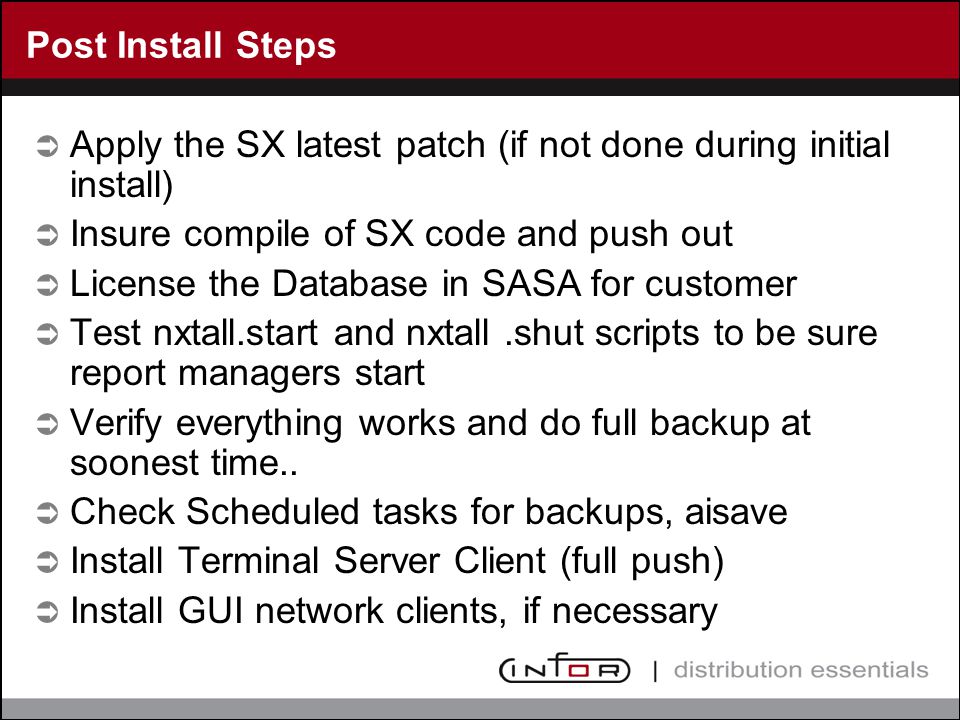 Post Install Steps

➲ Apply the SX latest patch (if not done during initial install)

➲ Insure compile of SX code and push out

➲ License the Database in SASA for customer

➲ Test nxtall.start and nxtall .shut scripts to be sure report managers start

➲ Verify everything works and do full backup at soonest time..

➲ Check Scheduled tasks for backups, aisave

➲ Install Terminal Server Client (full push)

➲ Install GUI network clients, if necessary

INFOR | distribution essentials